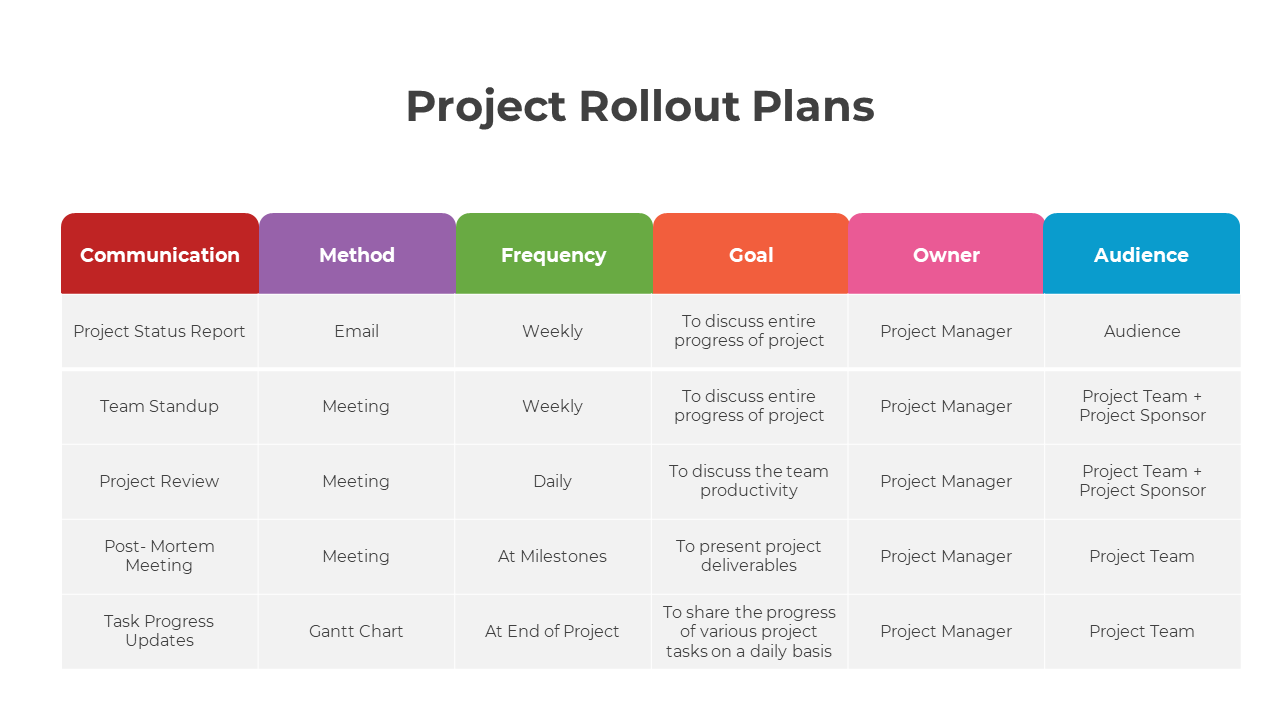 Project Rollout Plans

| Communication | Method | Frequency | Goal | Owner | Audience |
|---|---|---|---|---|---|
| Project Status Report | Email | Weekly | To discuss entire progress of project | Project Manager | Audience |
| Team Standup | Meeting | Weekly | To discuss entire progress of project | Project Manager | Project Team + Project Sponsor |
| Project Review | Meeting | Daily | To discuss the team productivity | Project Manager | Project Team + Project Sponsor |
| Post- Mortem Meeting | Meeting | At Milestones | To present project deliverables | Project Manager | Project Team |
| Task Progress Updates | Gantt Chart | At End of Project | To share the progress of various project tasks on a daily basis | Project Manager | Project Team |